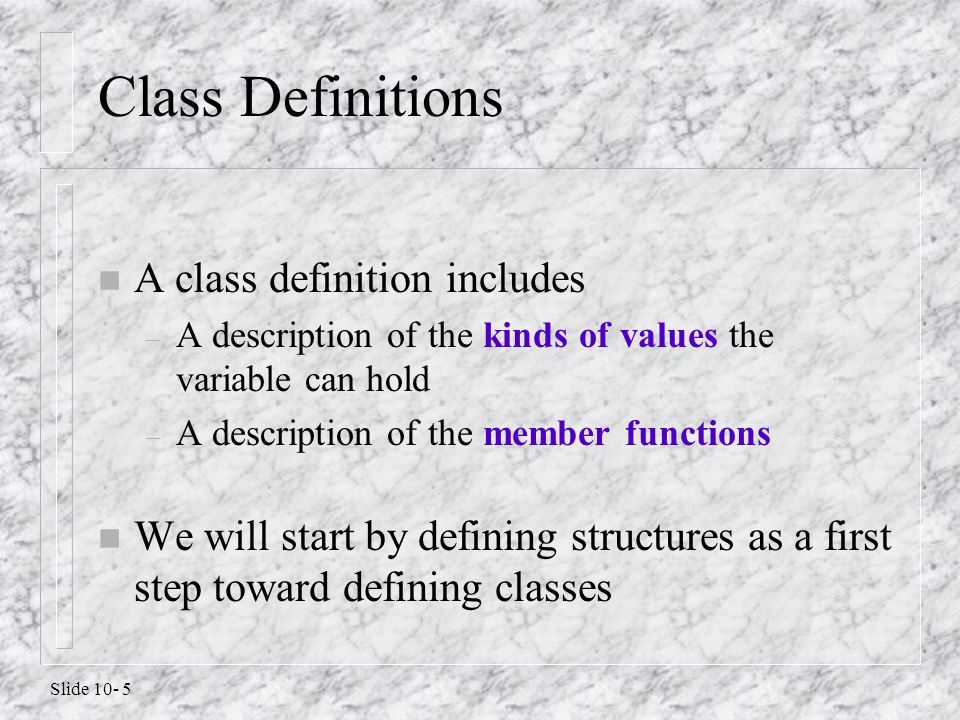 Class Definitions

A class definition includes

– A description of the kinds of values the variable can hold

– A description of the member functions

We will start by defining structures as a first step toward defining classes

Slide 10- 5